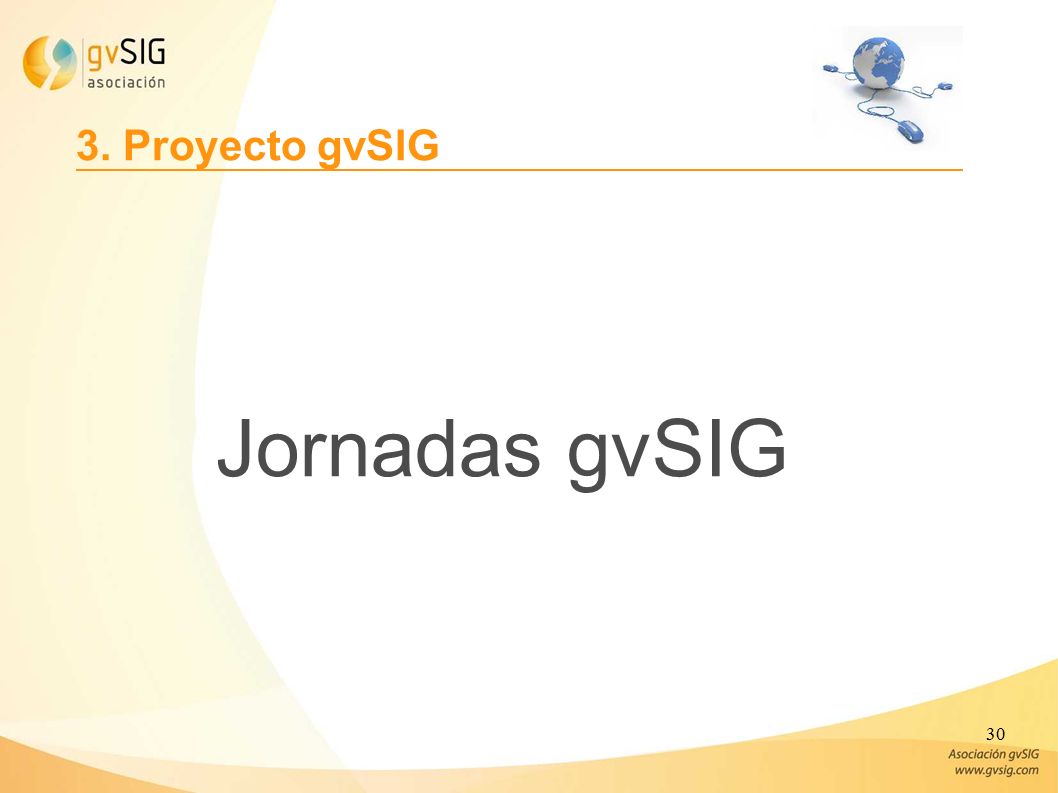 gvSIG
asociación

3. Proyecto gvSIG

Jornadas gvSIG

30

Asociación gvSIG
www.gvsig.com